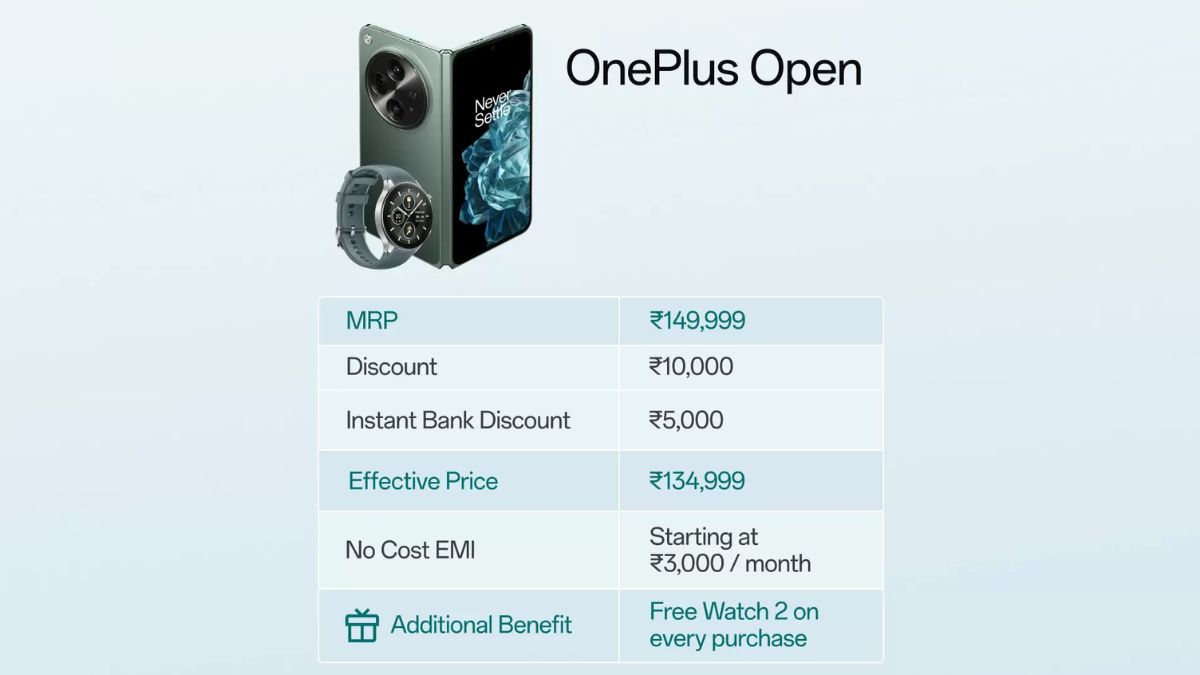 Never Settle

OnePlus Open

| MRP | ₹149,999 |
|---|---|
| Discount | ₹10,000 |
| Instant Bank Discount | ₹5,000 |
| Effective Price | ₹134,999 |
| No Cost EMI | Starting at ₹3,000 / month |
| Additional Benefit | Free Watch 2 on every purchase |